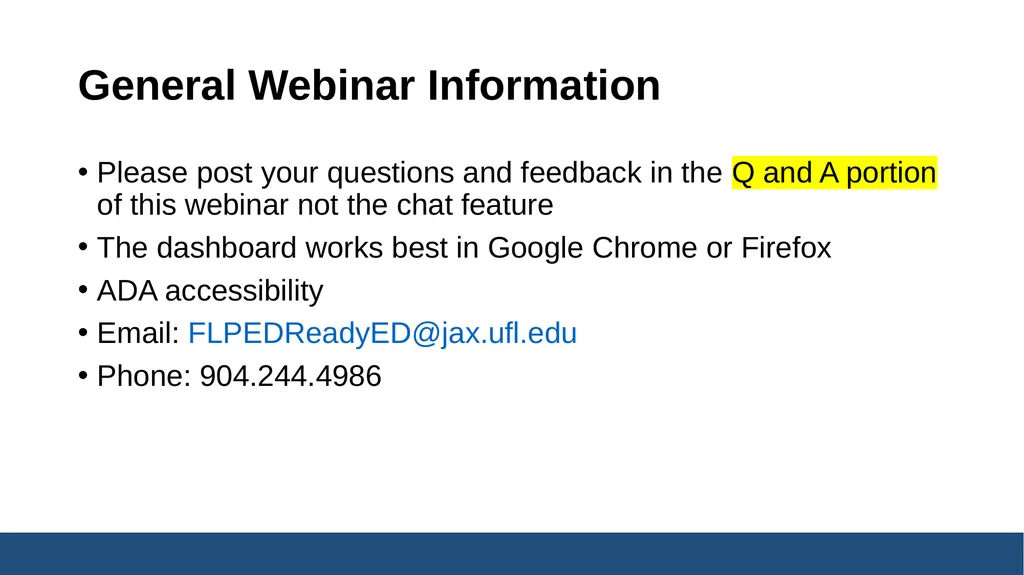 General Webinar Information

• Please post your questions and feedback in the Q and A portion of this webinar not the chat feature
• The dashboard works best in Google Chrome or Firefox
• ADA accessibility
• Email: FLPEDReadyED@jax.ufl.edu
• Phone: 904.244.4986